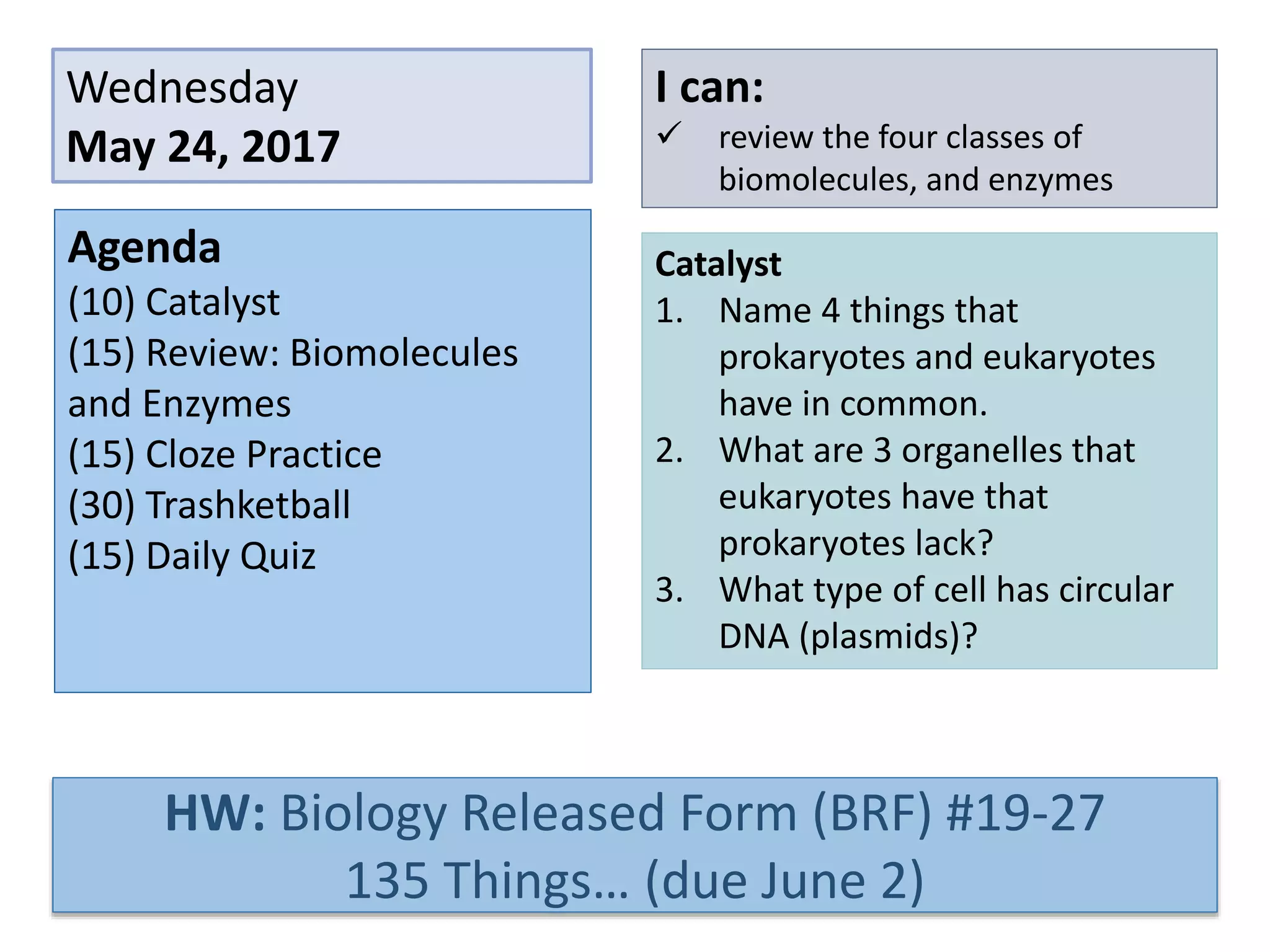 Wednesday
May 24, 2017

Agenda
(10) Catalyst
(15) Review: Biomolecules and Enzymes
(15) Cloze Practice
(30) Trashketball
(15) Daily Quiz

I can:
✓ review the four classes of biomolecules, and enzymes

Catalyst
1. Name 4 things that prokaryotes and eukaryotes have in common.
2. What are 3 organelles that eukaryotes have that prokaryotes lack?
3. What type of cell has circular DNA (plasmids)?

HW: Biology Released Form (BRF) #19-27
135 Things… (due June 2)